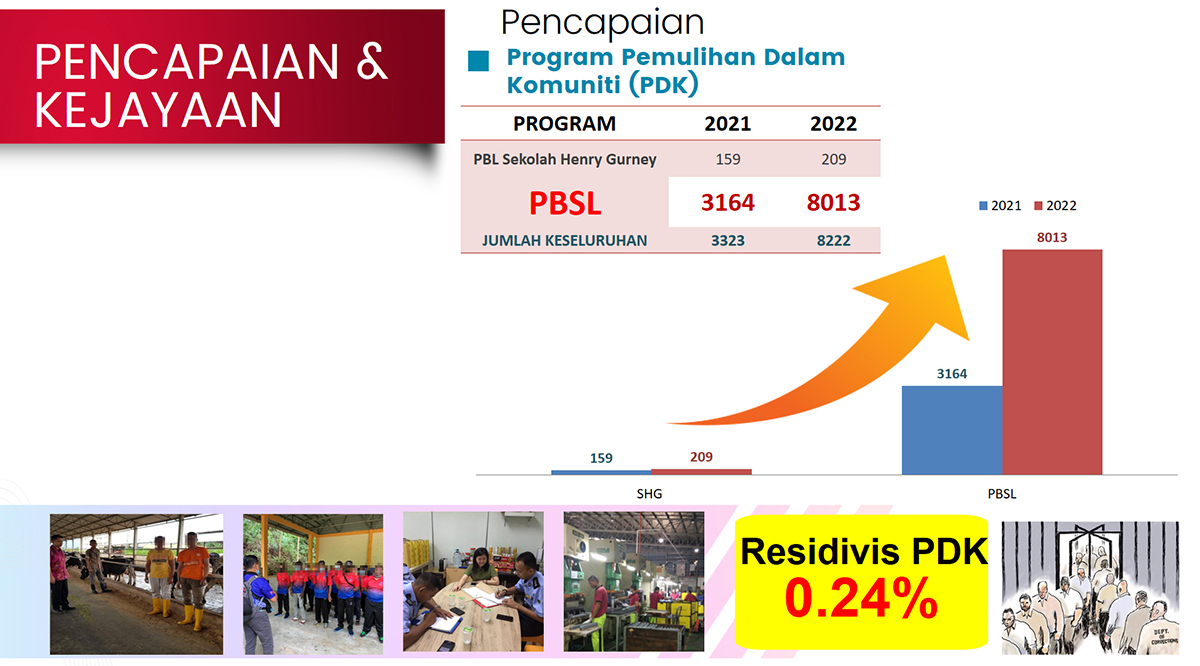 PENCAPAIAN & KEJAYAAN

Pencapaian

Program Pemulihan Dalam Komuniti (PDK)

| PROGRAM | 2021 | 2022 |
|---|---|---|
| PBL Sekolah Henry Gurney | 159 | 209 |
| PBSL | 3164 | 8013 |
| JUMLAH KESELURUHAN | 3323 | 8222 |

2021 2022

8013

3164

159 209

SHG PBSL

Residivis PDK
0.24%

DEPT. OF CORRECTIONS